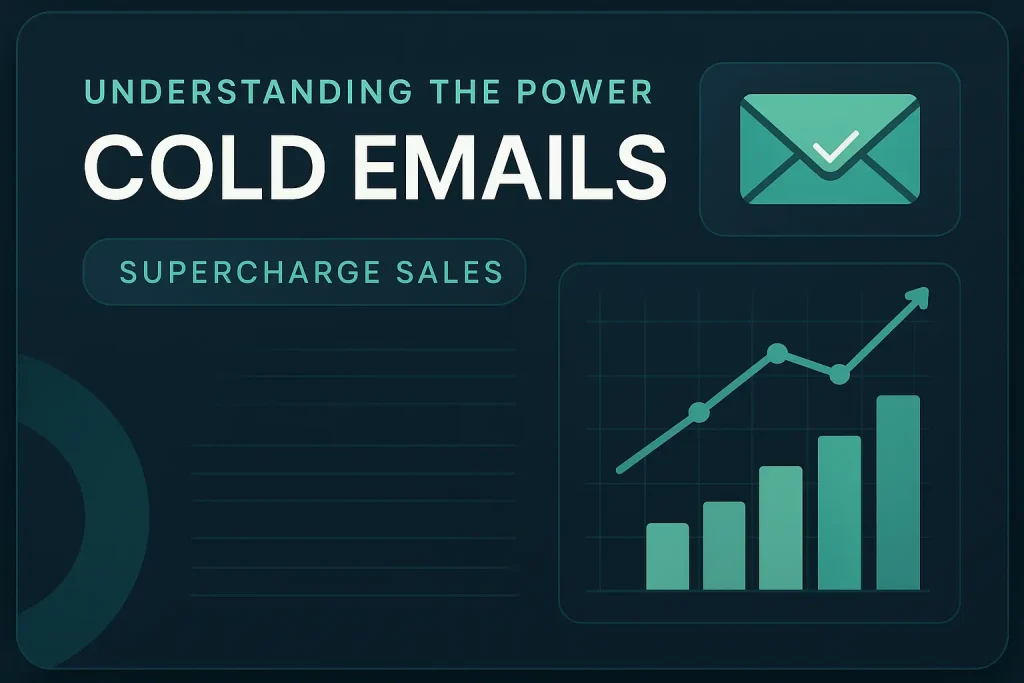 UNDERSTANDING THE POWER
COLD EMAILS

SUPERCHARGE SALES